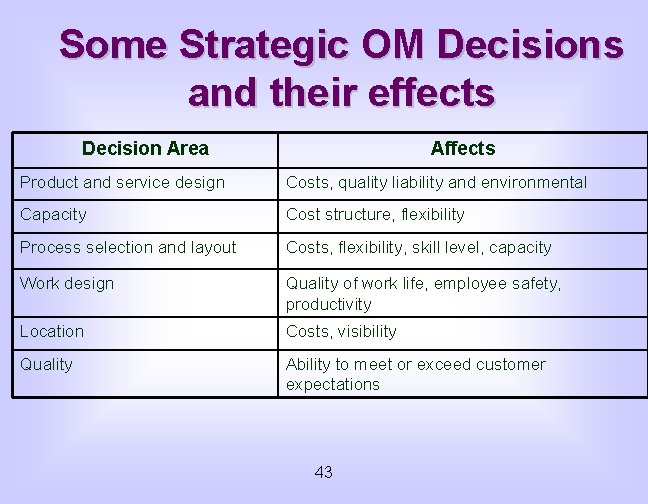 Some Strategic OM Decisions and their effects

| Decision Area | Affects |
|---|---|
| Product and service design | Costs, quality liability and environmental |
| Capacity | Cost structure, flexibility |
| Process selection and layout | Costs, flexibility, skill level, capacity |
| Work design | Quality of work life, employee safety, productivity |
| Location | Costs, visibility |
| Quality | Ability to meet or exceed customer expectations |

43